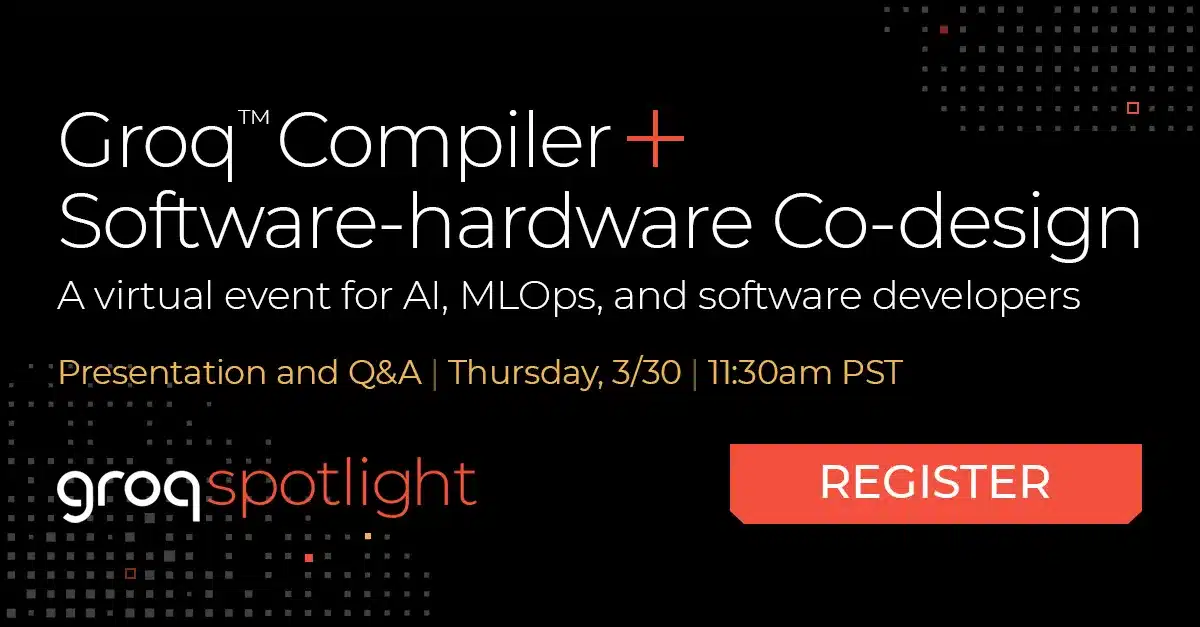 Groq™ Compiler + Software-hardware Co-design

A virtual event for AI, MLOps, and software developers

Presentation and Q&A | Thursday, 3/30 | 11:30am PST

groqspotlight

REGISTER